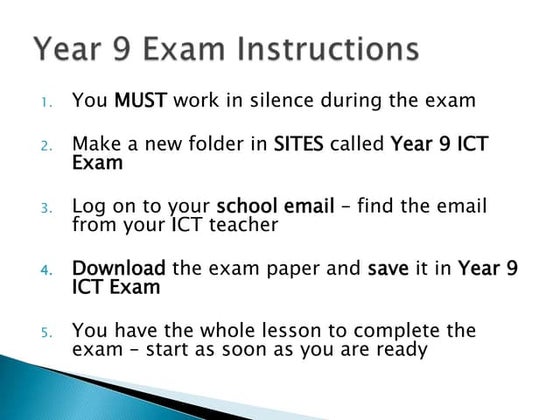 Year 9 Exam Instructions

1. You MUST work in silence during the exam

2. Make a new folder in SITES called Year 9 ICT Exam

3. Log on to your school email – find the email from your ICT teacher

4. Download the exam paper and save it in Year 9 ICT Exam

5. You have the whole lesson to complete the exam – start as soon as you are ready